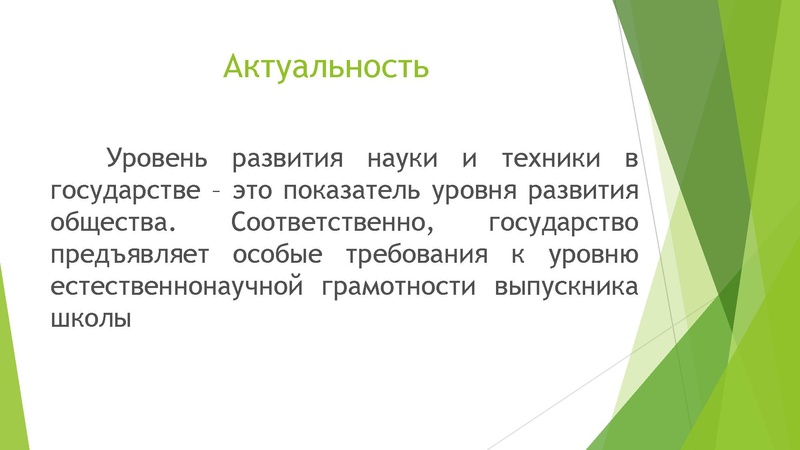 Актуальность

Уровень развития науки и техники в государстве – это показатель уровня развития общества. Соответственно, государство предъявляет особые требования к уровню естественнонаучной грамотности выпускника школы